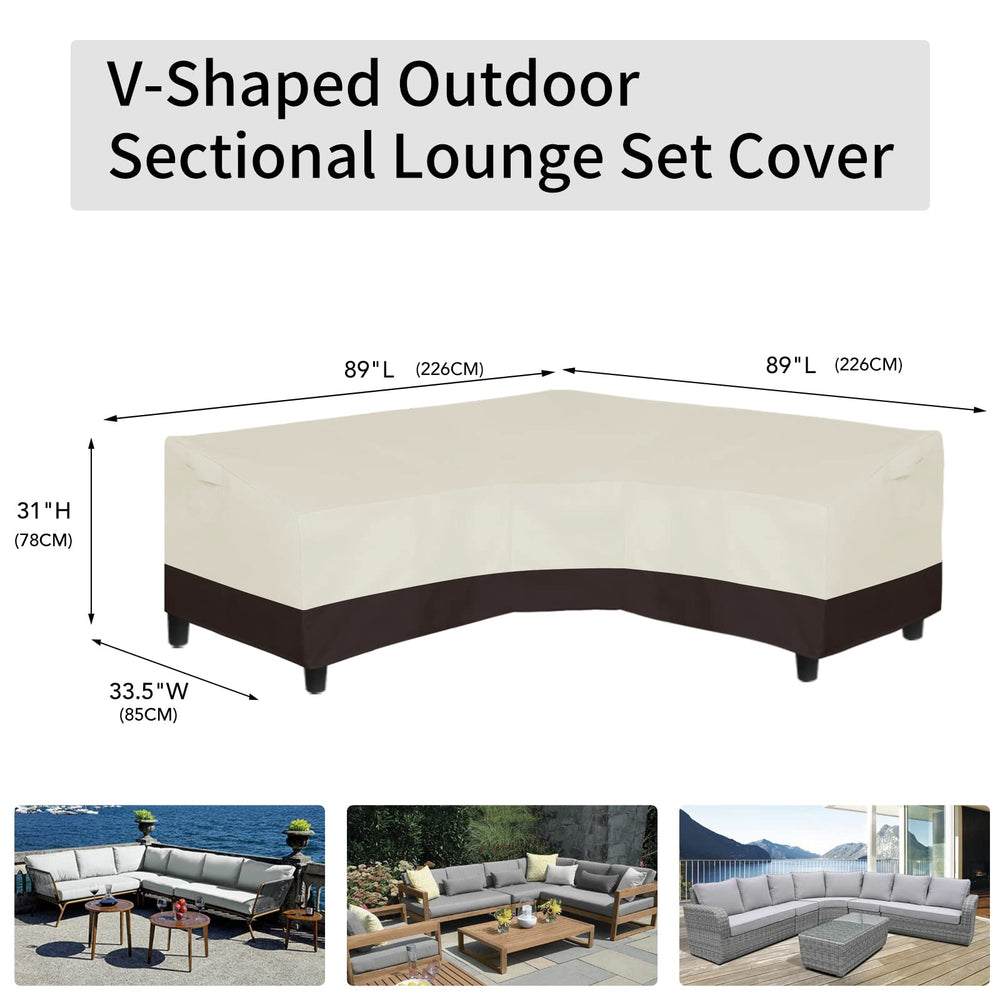 V-Shaped Outdoor Sectional Lounge Set Cover

89"L (226CM)

89"L (226CM)

31"H (78CM)

33.5"W (85CM)